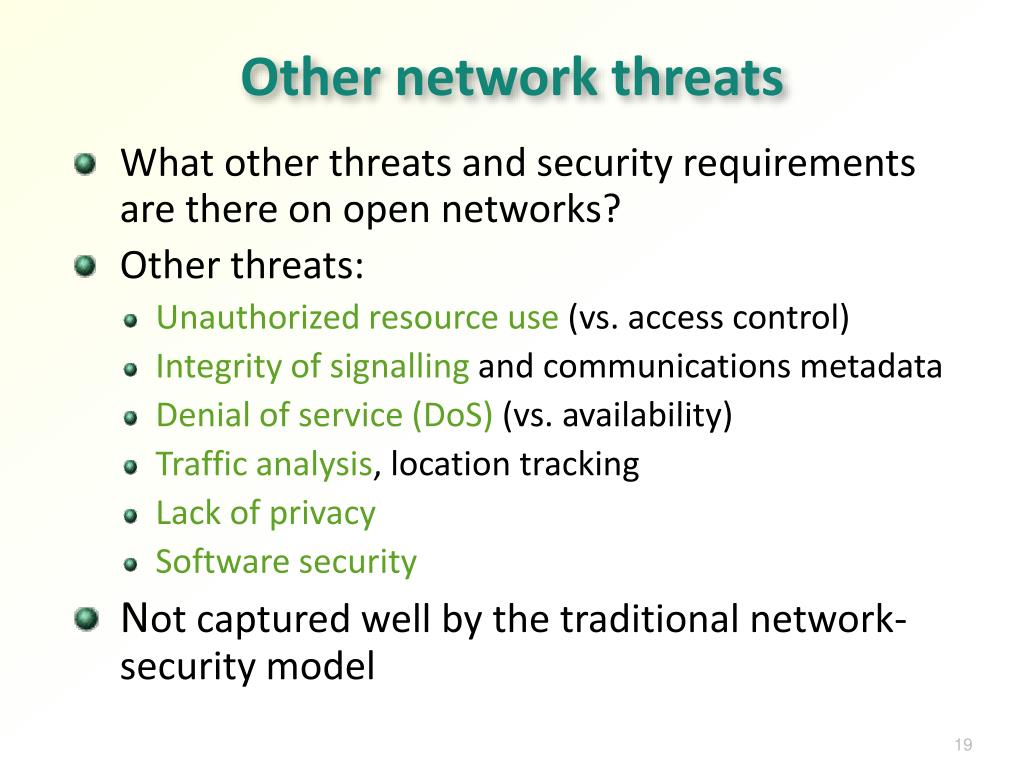 Other network threats

What other threats and security requirements are there on open networks?

Other threats:

Unauthorized resource use (vs. access control)

Integrity of signalling and communications metadata

Denial of service (DoS) (vs. availability)

Traffic analysis, location tracking

Lack of privacy

Software security

Not captured well by the traditional network-security model

19